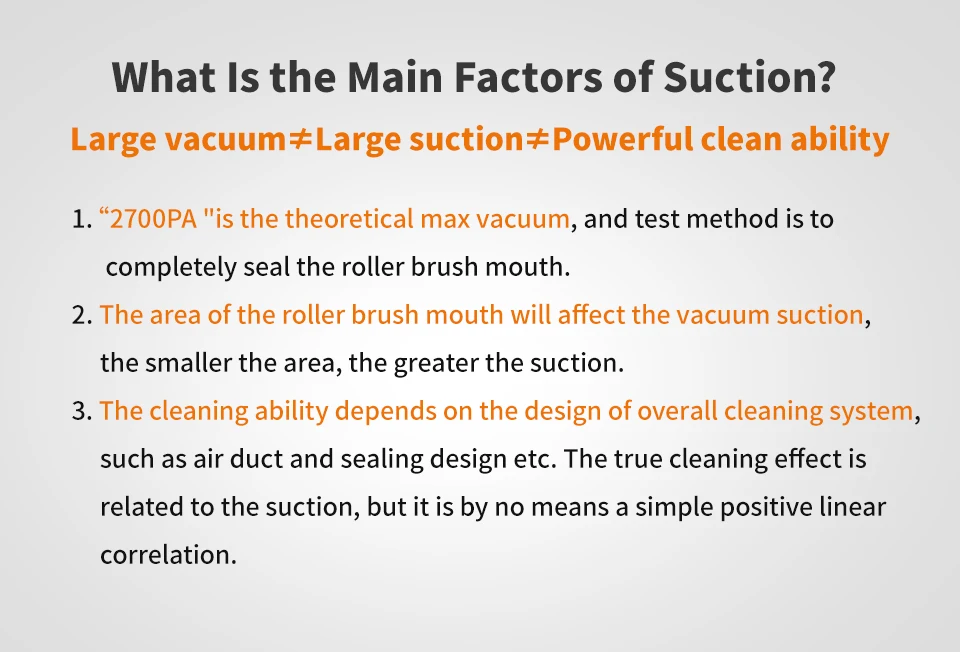 What Is the Main Factors of Suction?

Large vacuum≠Large suction≠Powerful clean ability

1. “2700PA "is the theoretical max vacuum, and test method is to completely seal the roller brush mouth.

2. The area of the roller brush mouth will affect the vacuum suction, the smaller the area, the greater the suction.

3. The cleaning ability depends on the design of overall cleaning system, such as air duct and sealing design etc. The true cleaning effect is related to the suction, but it is by no means a simple positive linear correlation.